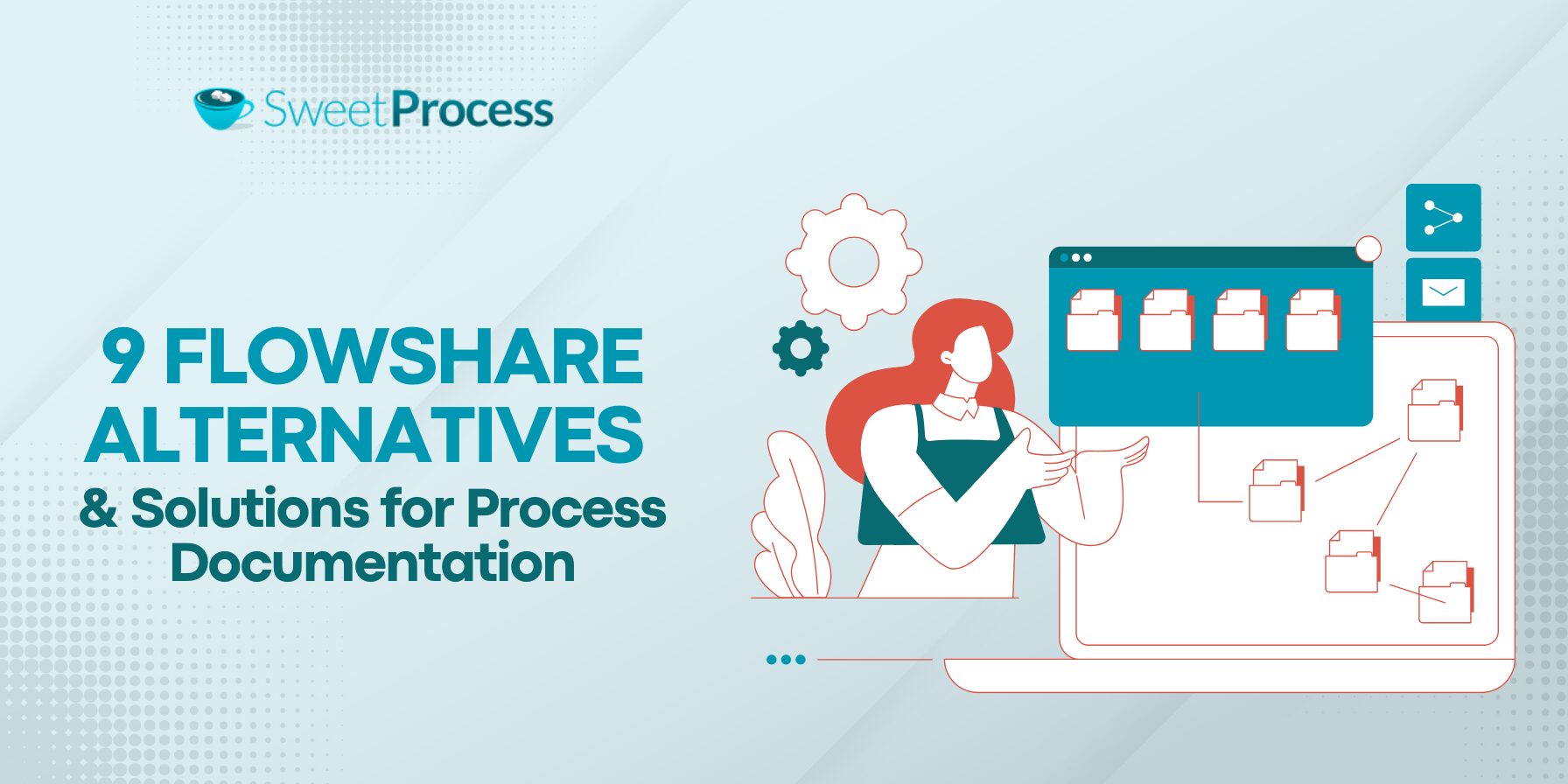 SweetProcess

9 FLOWSHARE ALTERNATIVES
& Solutions for Process Documentation